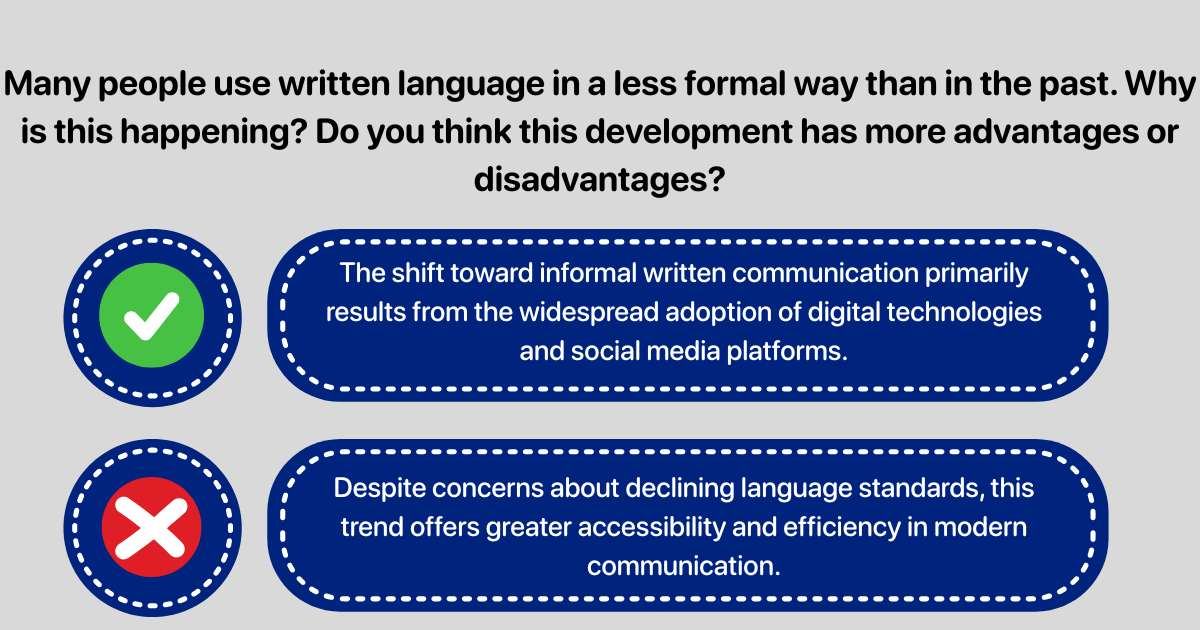 Many people use written language in a less formal way than in the past. Why is this happening? Do you think this development has more advantages or disadvantages?

The shift toward informal written communication primarily results from the widespread adoption of digital technologies and social media platforms.

Despite concerns about declining language standards, this trend offers greater accessibility and efficiency in modern communication.